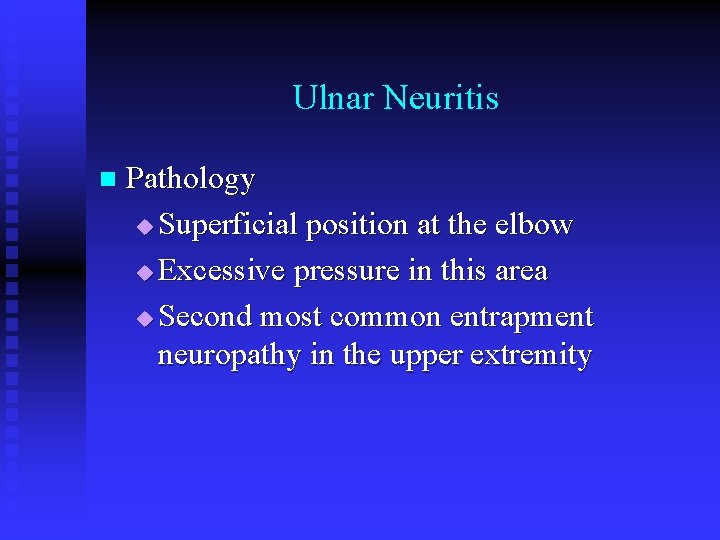 Ulnar Neuritis

Pathology

Superficial position at the elbow

Excessive pressure in this area

Second most common entrapment neuropathy in the upper extremity